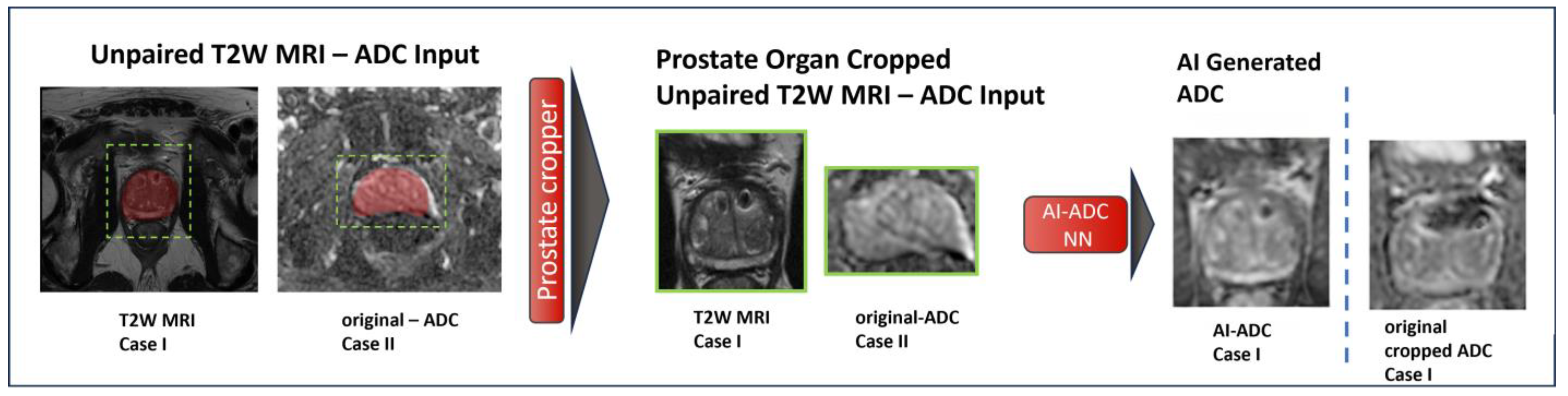 Unpaired T2W MRI – ADC Input

T2W MRI
Case I

original – ADC
Case II

Prostate cropper

Prostate Organ Cropped
Unpaired T2W MRI – ADC Input

T2W MRI
Case I

original-ADC
Case II

AI-ADC
NN

AI Generated
ADC

AI-ADC
Case I

original
cropped ADC
Case I